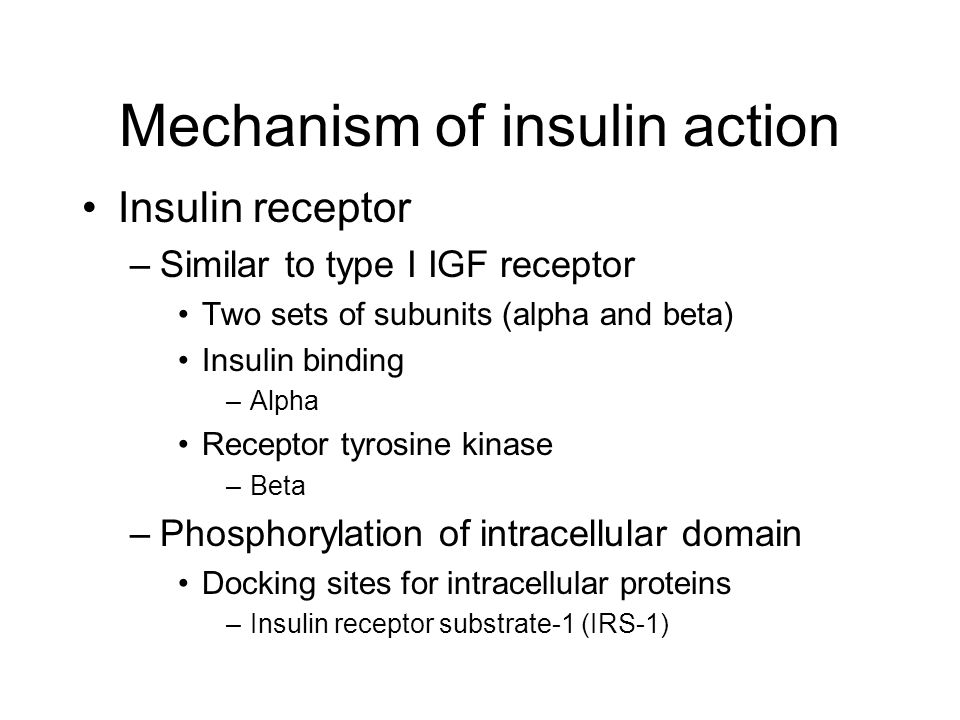 Mechanism of insulin action

• Insulin receptor
  – Similar to type I IGF receptor
    • Two sets of subunits (alpha and beta)
    • Insulin binding
      – Alpha
    • Receptor tyrosine kinase
      – Beta
  – Phosphorylation of intracellular domain
    • Docking sites for intracellular proteins
      – Insulin receptor substrate-1 (IRS-1)